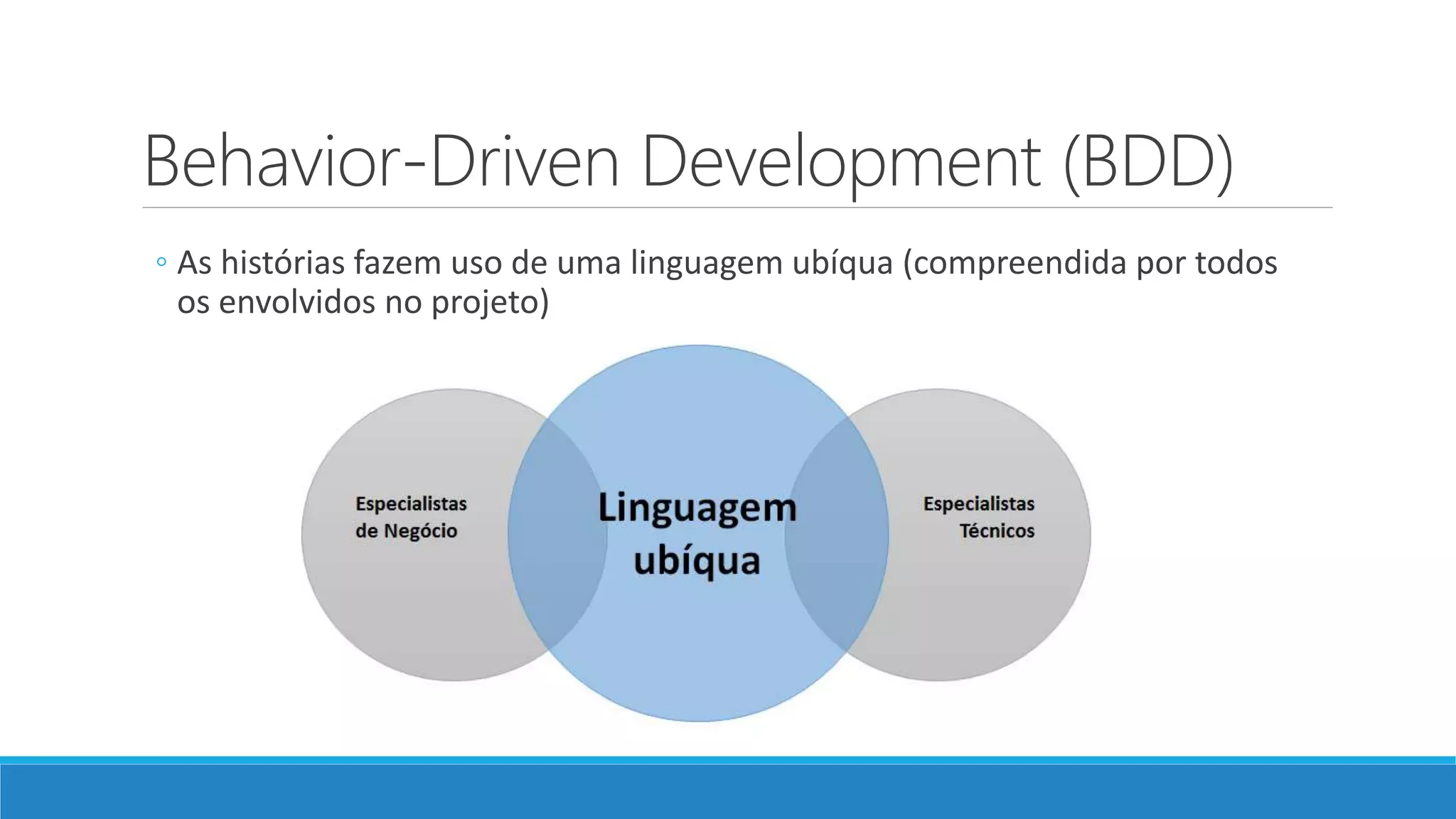 Behavior-Driven Development (BDD)

◦ As histórias fazem uso de uma linguagem ubíqua (compreendida por todos os envolvidos no projeto)

Especialistas de Negócio

Linguagem ubíqua

Especialistas Técnicos